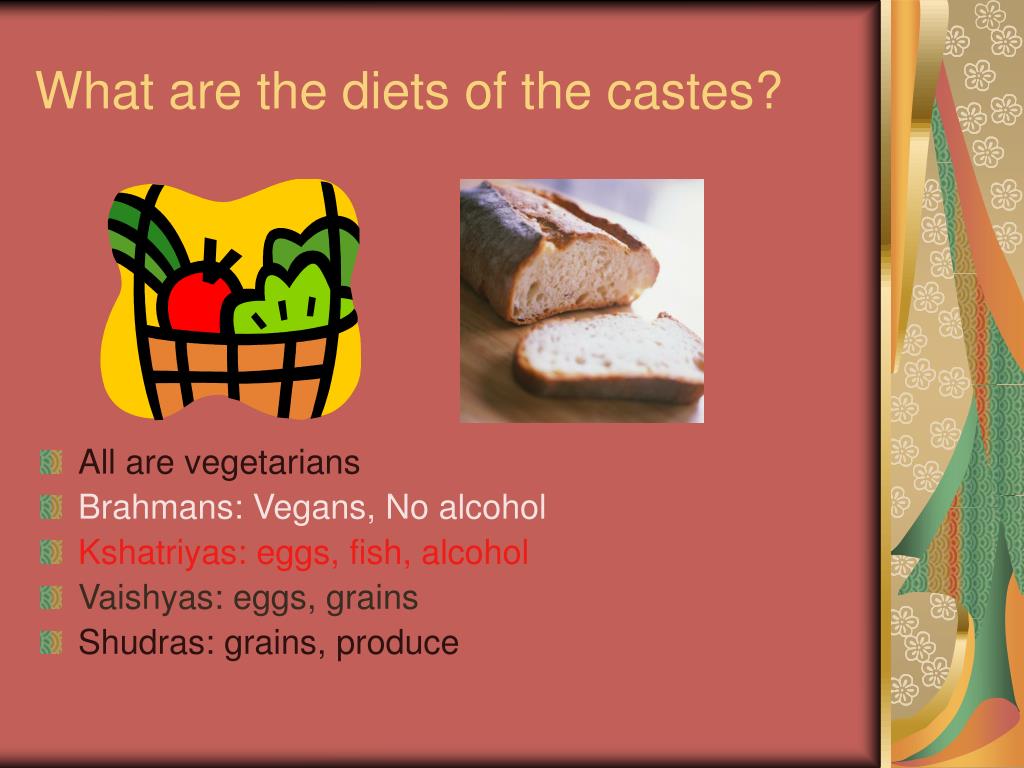 What are the diets of the castes?

All are vegetarians
Brahmans: Vegans, No alcohol
Kshatriyas: eggs, fish, alcohol
Vaishyas: eggs, grains
Shudras: grains, produce